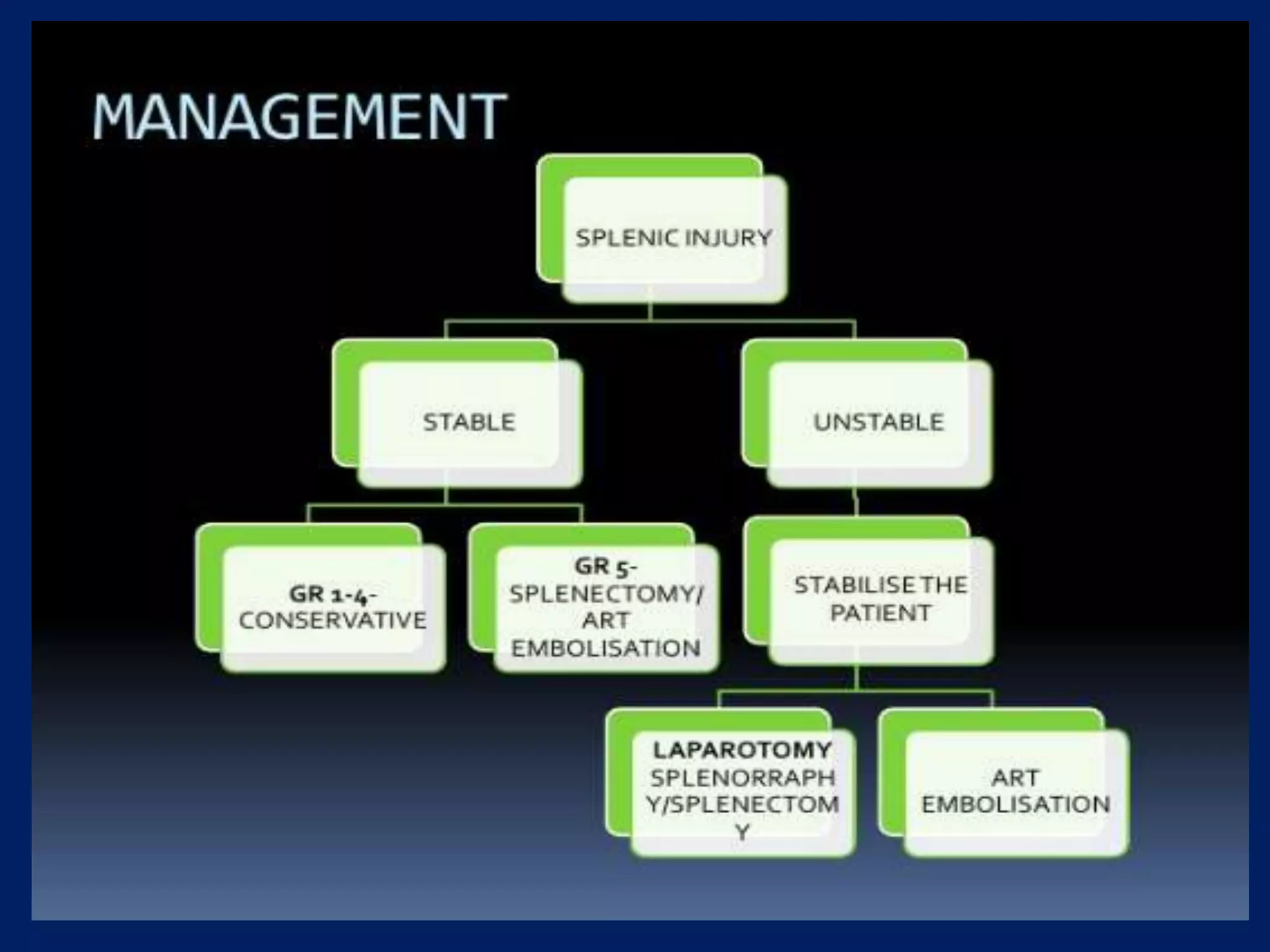 MANAGEMENT

SPLENIC INJURY

STABLE

UNSTABLE

GR 1-4- CONSERVATIVE

GR 5- SPLENECTOMY/ ART EMBOLISATION

STABILISE THE PATIENT

LAPAROTOMY SPLENORRAPHY/SPLENECTOMY

ART EMBOLISATION